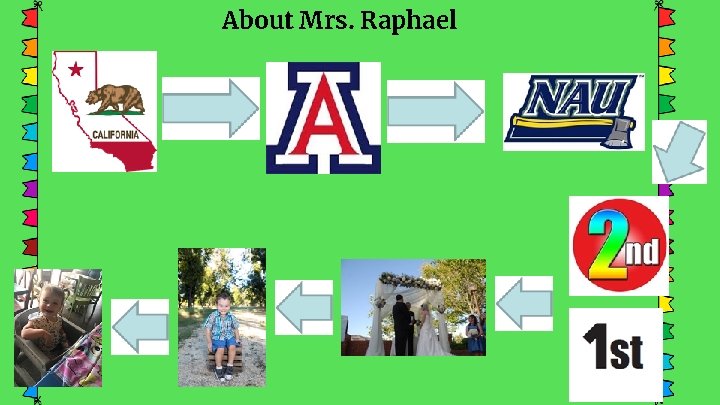 About Mrs. Raphael

CALIFORNIA

A

NAU

2nd

1st